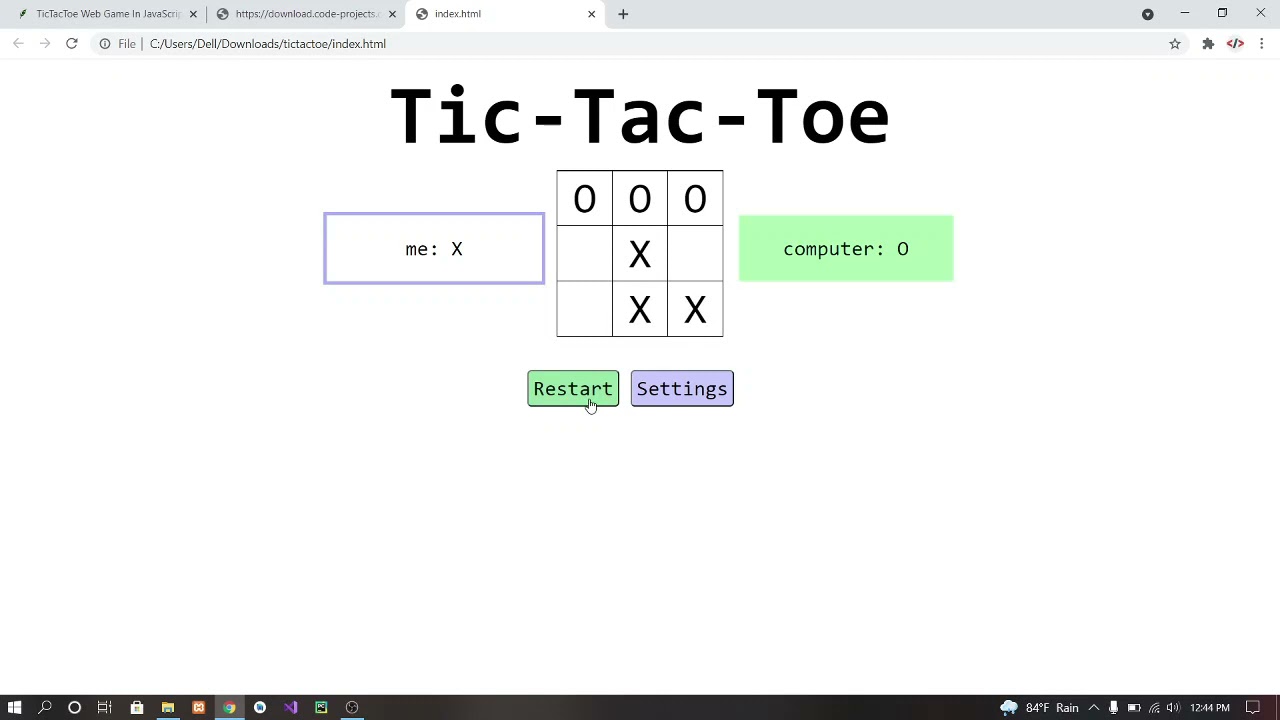 TicTacToe Web Game In JavaScrip
https://download.code-projects.
index.html

File | C:/Users/Dell/Downloads/tictactoe/index.html

Tic-Tac-Toe

me: X

| O | O | O |
|---|---|---|
|   | X |   |
|   | X | X |

computer: O

Restart
Settings

84°F Rain
12:44 PM